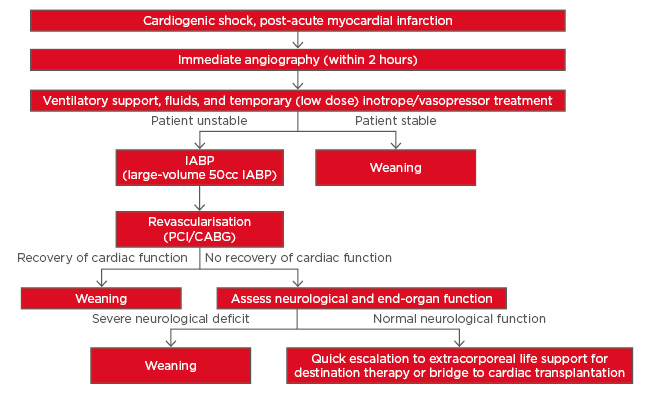 Cardiogenic shock, post-acute myocardial infarction

Immediate angiography (within 2 hours)

Ventilatory support, fluids, and temporary (low dose) inotrope/vasopressor treatment

Patient unstable

Patient stable

IABP
(large-volume 50cc IABP)

Weaning

Revascularisation
(PCI/CABG)

Recovery of cardiac function

No recovery of cardiac function

Weaning

Assess neurological and end-organ function

Severe neurological deficit

Normal neurological function

Weaning

Quick escalation to extracorporeal life support for destination therapy or bridge to cardiac transplantation